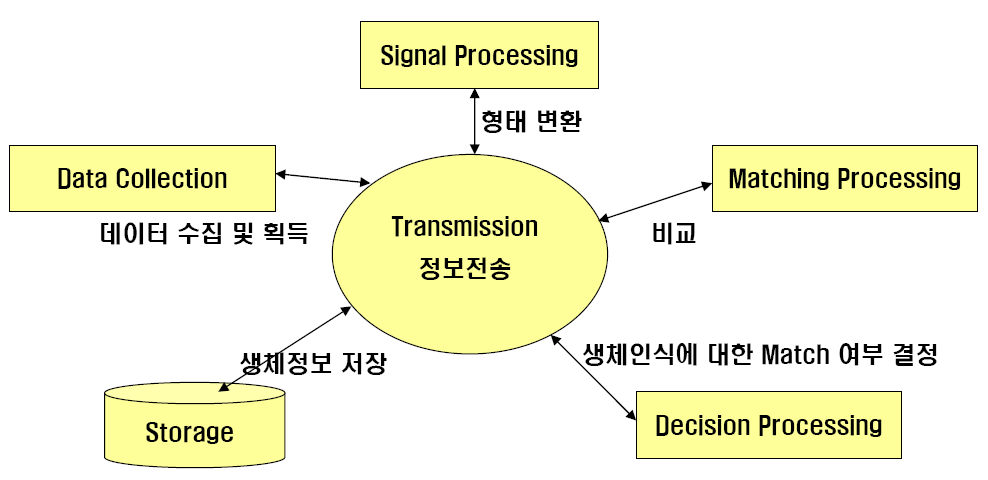 Signal Processing

형태 변환

Data Collection

데이터 수집 및 획득

Transmission
정보전송

Matching Processing

비교

생체정보 저장

Storage

생체인식에 대한 Match 여부 결정

Decision Processing